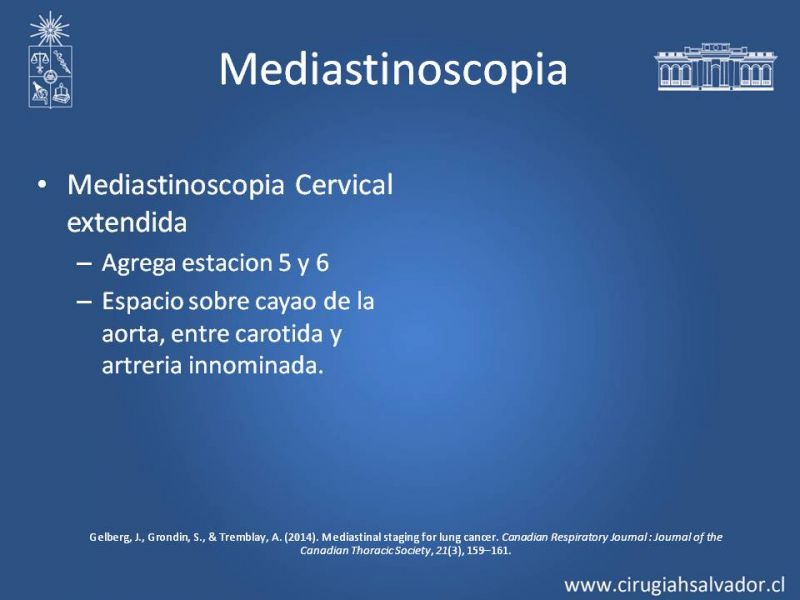 Mediastinoscopia

• Mediastinoscopia Cervical extendida
– Agrega estacion 5 y 6
– Espacio sobre cayao de la aorta, entre carotida y artreria innominada.

Gelberg, J., Grondin, S., & Tremblay, A. (2014). Mediastinal staging for lung cancer. Canadian Respiratory Journal : Journal of the Canadian Thoracic Society, 21(3), 159–161.

www.cirugiahsalvador.cl